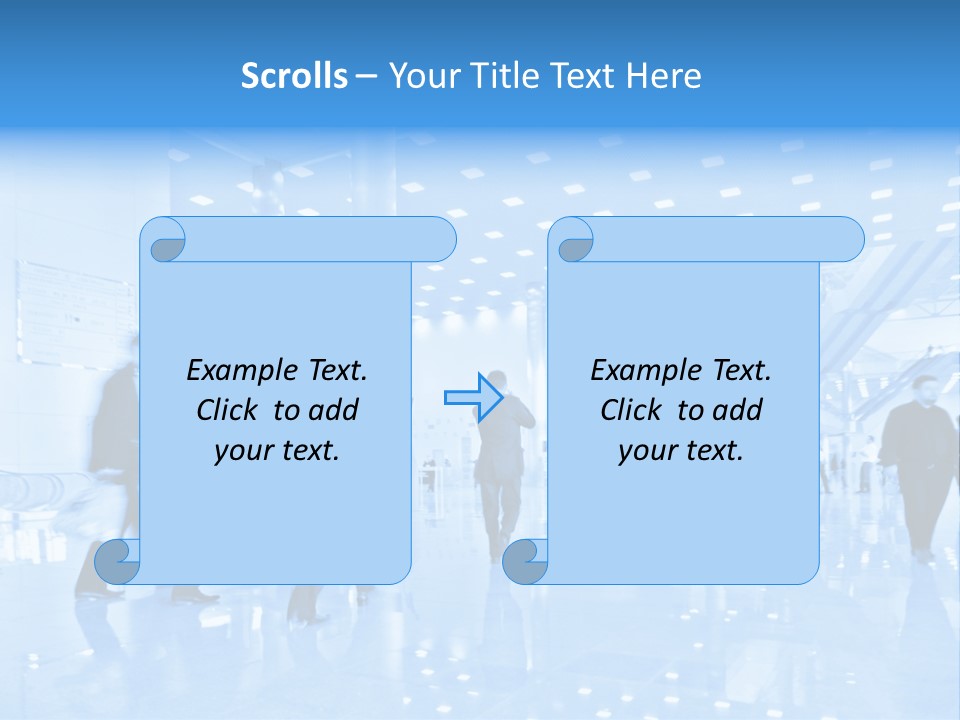 Scrolls – Your Title Text Here

Example Text. Click to add your text.

Example Text. Click to add your text.